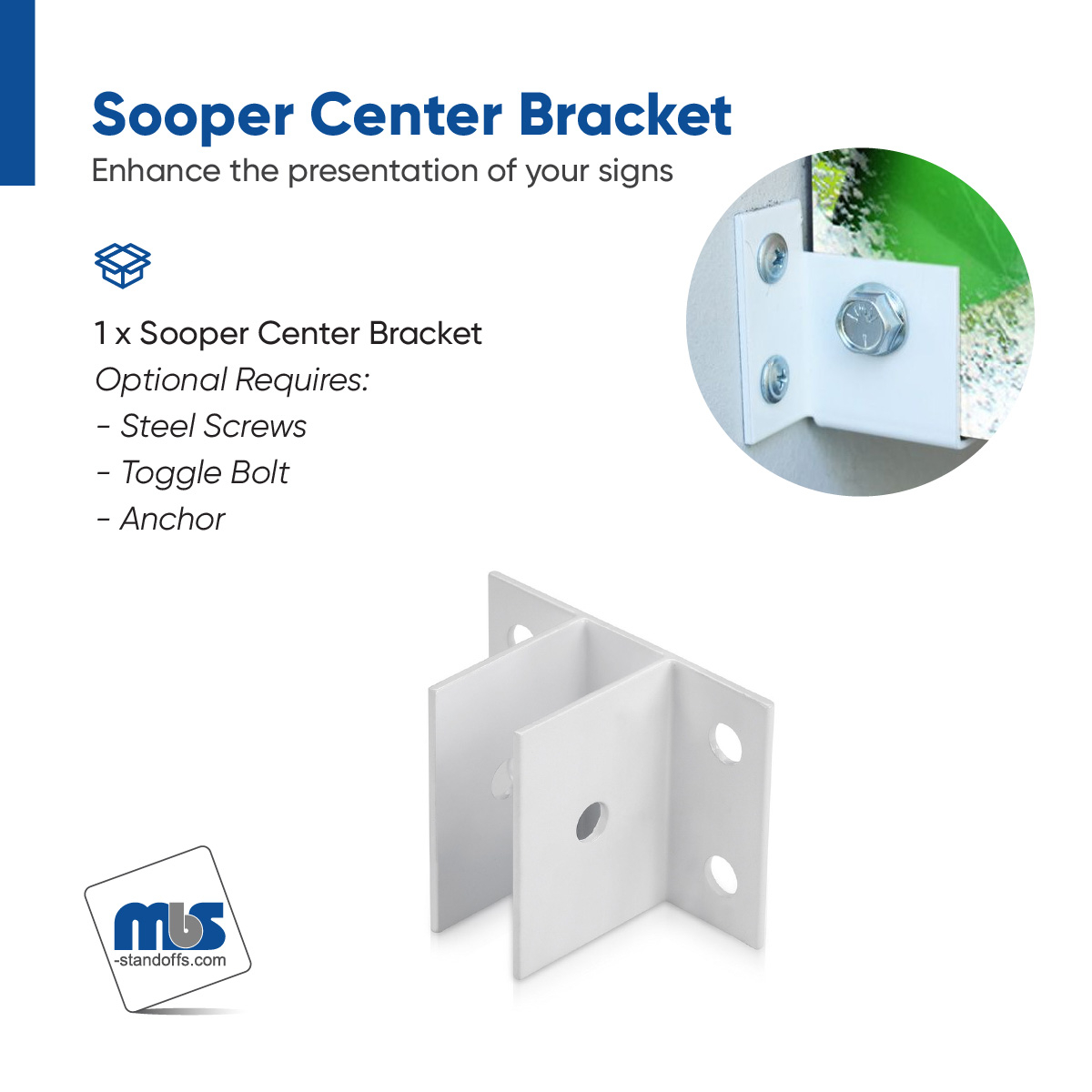 Sooper Center Bracket
Enhance the presentation of your signs

1 x Sooper Center Bracket
Optional Requires:
- Steel Screws
- Toggle Bolt
- Anchor

mbs
-standoffs.com